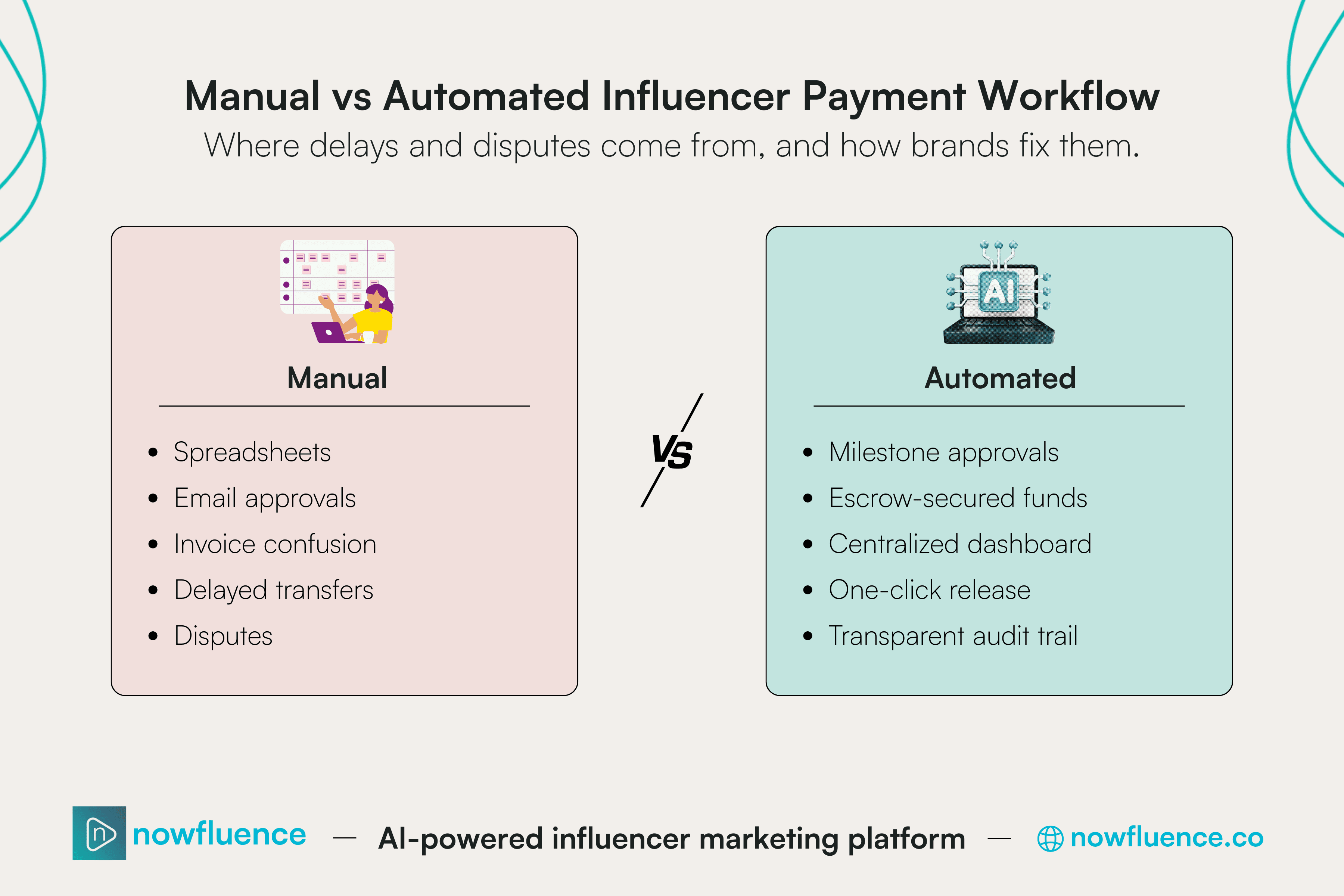 Manual vs Automated Influencer Payment Workflow

Where delays and disputes come from, and how brands fix them.

Manual

- Spreadsheets
- Email approvals
- Invoice confusion
- Delayed transfers
- Disputes

VS

AI

Automated

- Milestone approvals
- Escrow-secured funds
- Centralized dashboard
- One-click release
- Transparent audit trail

nowfluence — AI-powered influencer marketing platform — nowfluence.co